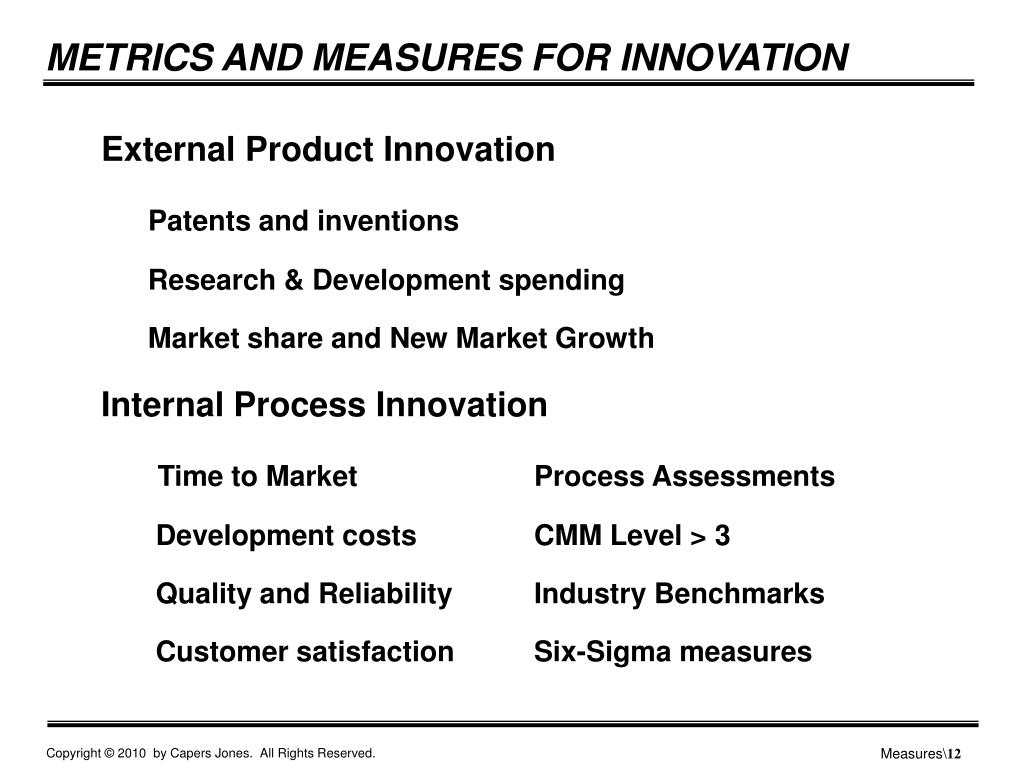 METRICS AND MEASURES FOR INNOVATION

External Product Innovation

Patents and inventions

Research & Development spending

Market share and New Market Growth

Internal Process Innovation

Time to Market

Development costs

Quality and Reliability

Customer satisfaction

Process Assessments

CMM Level > 3

Industry Benchmarks

Six-Sigma measures

Copyright © 2010 by Capers Jones. All Rights Reserved.

Measures\12